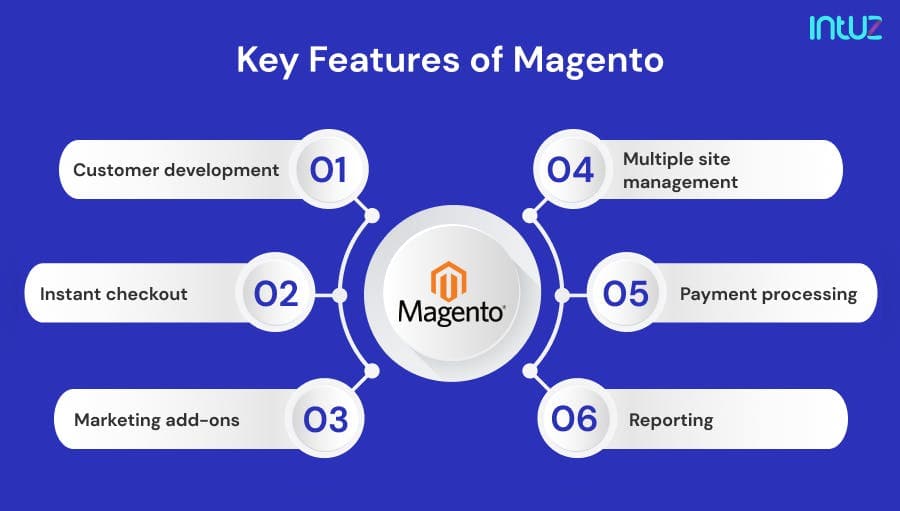 intuz

Key Features of Magento

Customer development 01

Instant checkout 02

Marketing add-ons 03

Magento

04 Multiple site management

05 Payment processing

06 Reporting